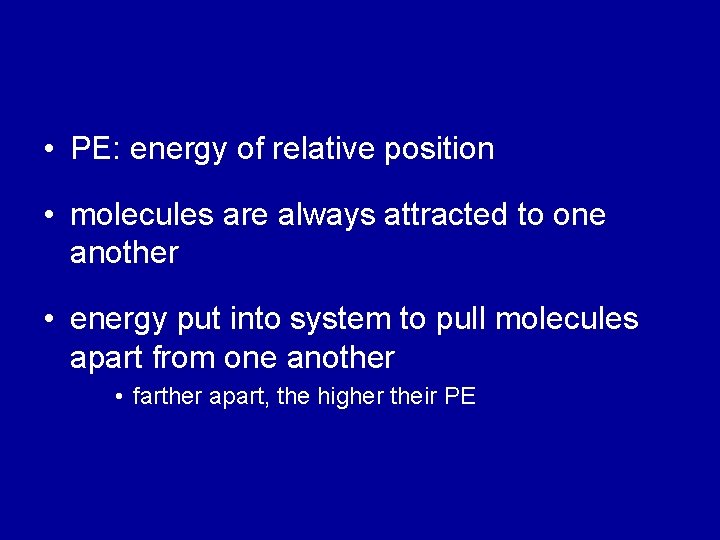 • PE: energy of relative position

• molecules are always attracted to one another

• energy put into system to pull molecules apart from one another

• farther apart, the higher their PE